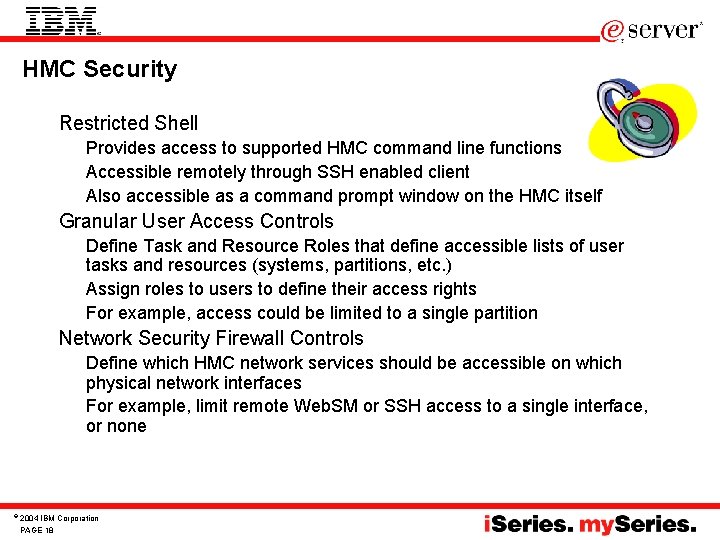 IBM

e server

HMC Security

Restricted Shell

Provides access to supported HMC command line functions

Accessible remotely through SSH enabled client

Also accessible as a command prompt window on the HMC itself

Granular User Access Controls

Define Task and Resource Roles that define accessible lists of user tasks and resources (systems, partitions, etc.)

Assign roles to users to define their access rights

For example, access could be limited to a single partition

Network Security Firewall Controls

Define which HMC network services should be accessible on which physical network interfaces

For example, limit remote WebSM or SSH access to a single interface, or none

© 2004 IBM Corporation
PAGE 18

iSeries. mySeries.